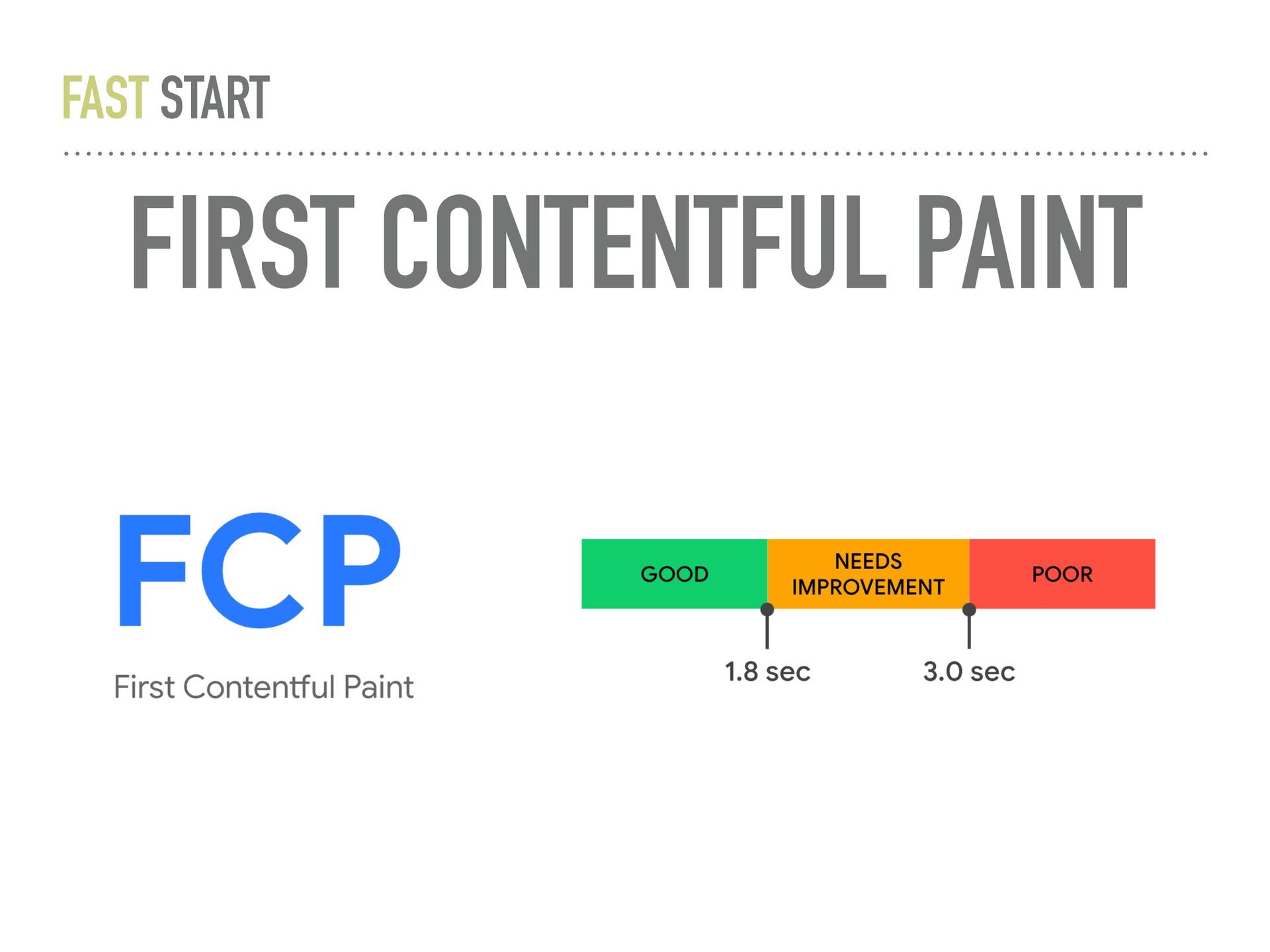 FAST START

FIRST CONTENTFUL PAINT

FCP

First Contentful Paint

GOOD

NEEDS IMPROVEMENT

POOR

1.8 sec

3.0 sec